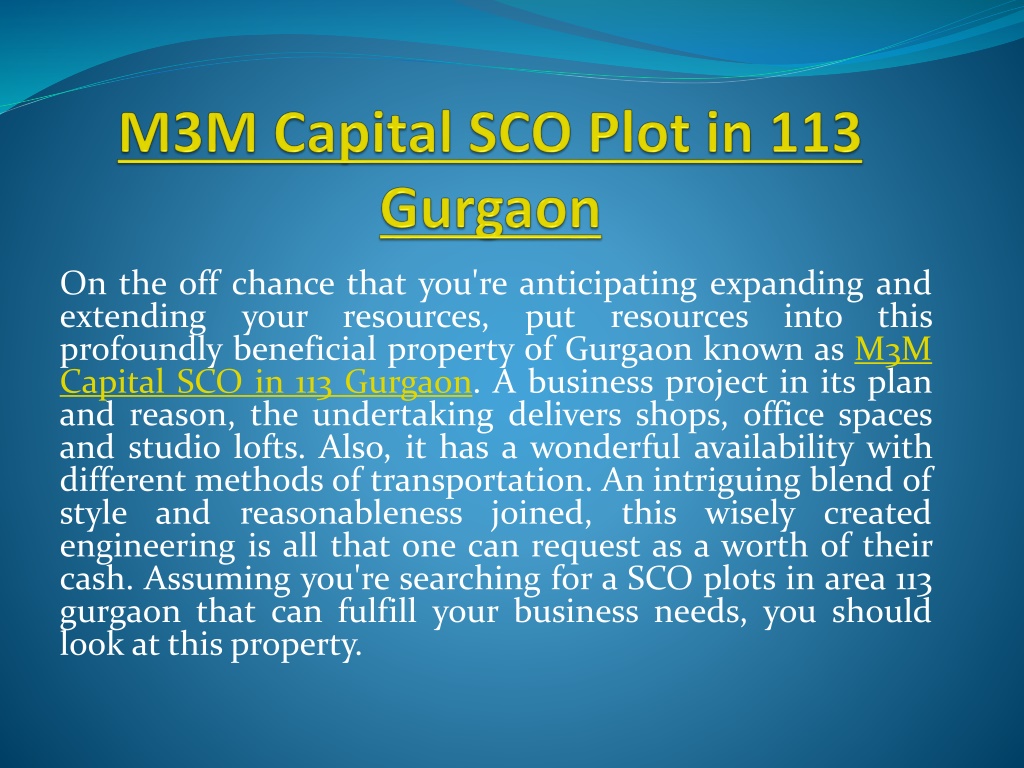 M3M Capital SCO Plot in 113 Gurgaon

On the off chance that you're anticipating expanding and extending your resources, put resources into this profoundly beneficial property of Gurgaon known as M3M Capital SCO in 113 Gurgaon. A business project in its plan and reason, the undertaking delivers shops, office spaces and studio lofts. Also, it has a wonderful availability with different methods of transportation. An intriguing blend of style and reasonableness joined, this wisely created engineering is all that one can request as a worth of their cash. Assuming you're searching for a SCO plots in area 113 gurgaon that can fulfill your business needs, you should look at this property.